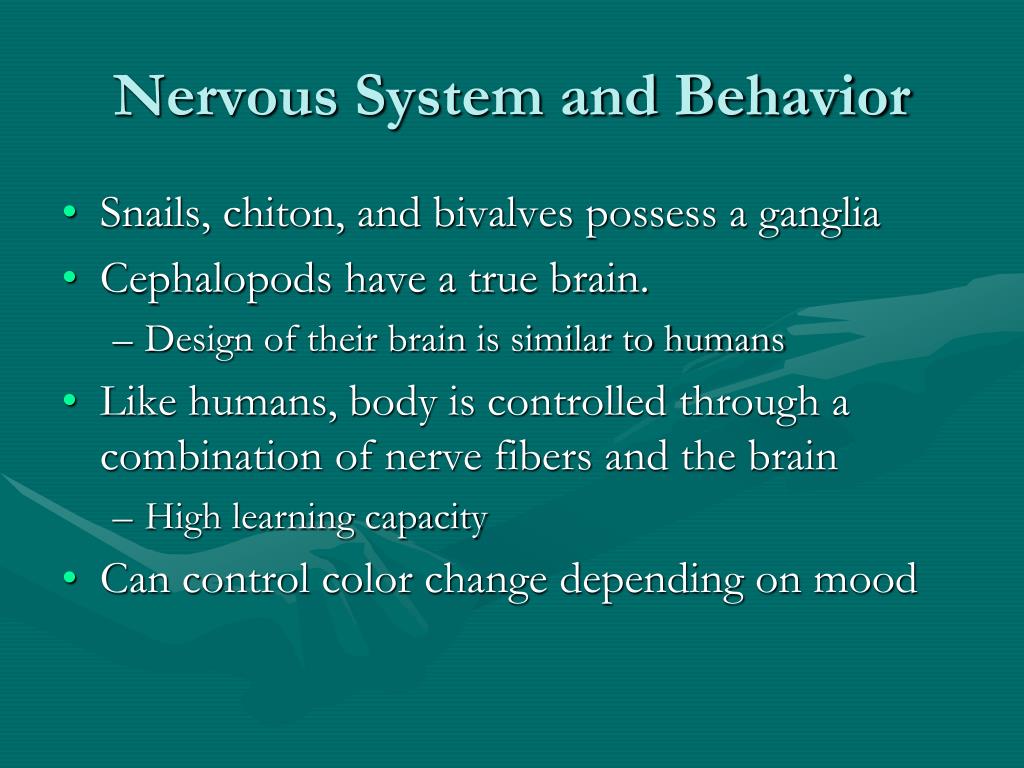 Nervous System and Behavior

• Snails, chiton, and bivalves possess a ganglia
• Cephalopods have a true brain.
– Design of their brain is similar to humans
• Like humans, body is controlled through a combination of nerve fibers and the brain
– High learning capacity
• Can control color change depending on mood